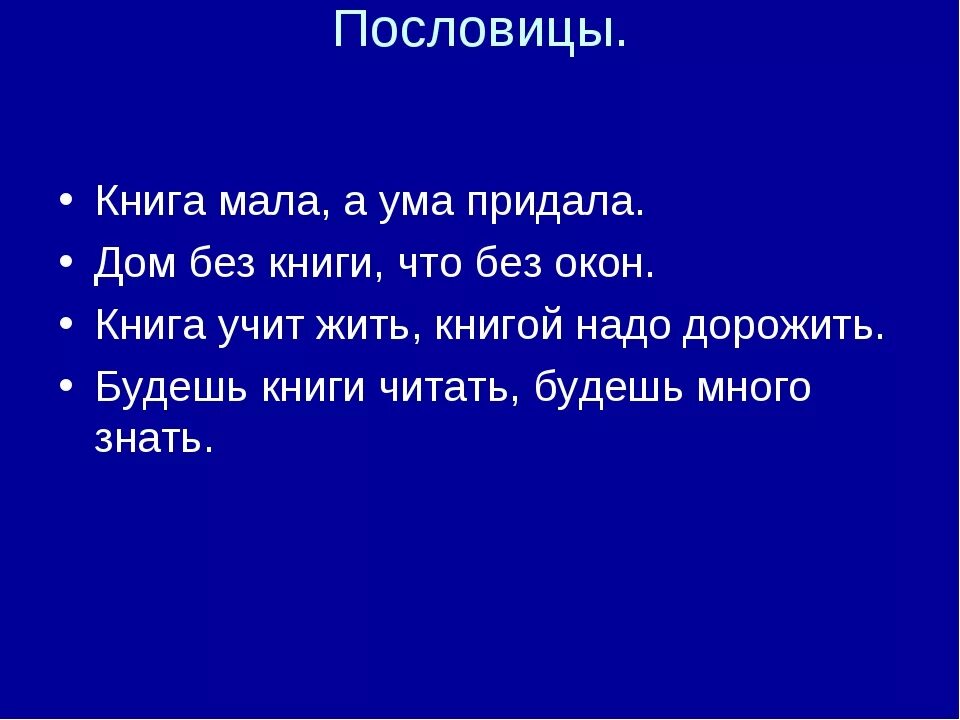 Пословицы.

• Книга мала, а ума придала.
• Дом без книги, что без окон.
• Книга учит жить, книгой надо дорожить.
• Будешь книги читать, будешь много знать.